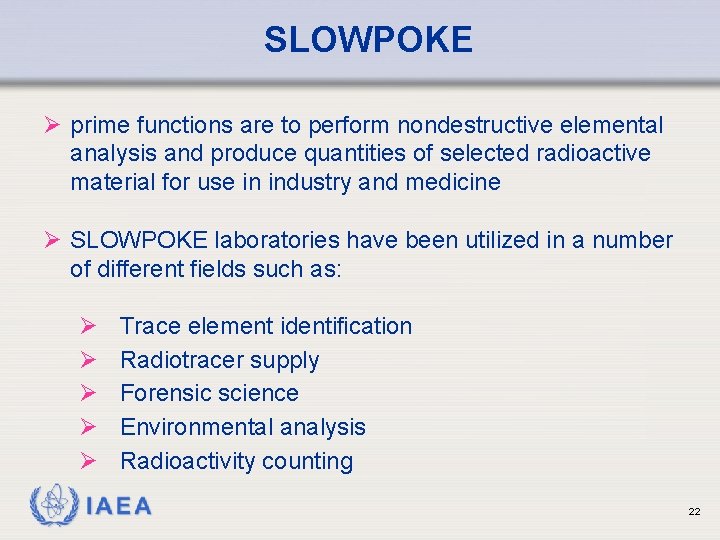 SLOWPOKE

➢ prime functions are to perform nondestructive elemental analysis and produce quantities of selected radioactive material for use in industry and medicine

➢ SLOWPOKE laboratories have been utilized in a number of different fields such as:

➢ Trace element identification
➢ Radiotracer supply
➢ Forensic science
➢ Environmental analysis
➢ Radioactivity counting

IAEA

22